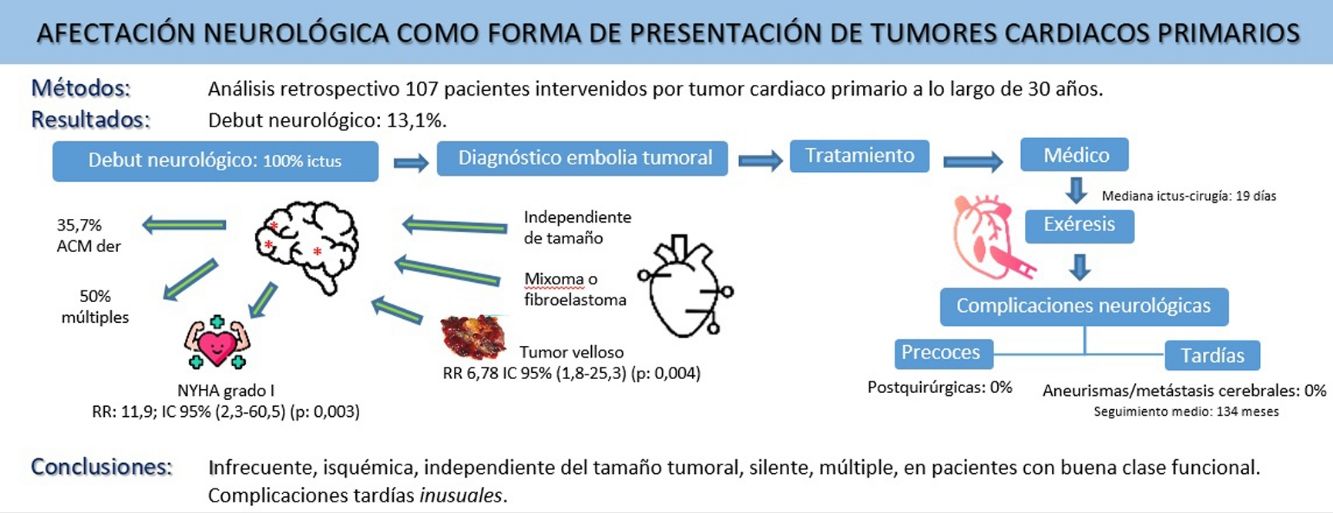 AFECTACIÓN NEUROLÓGICA COMO FORMA DE PRESENTACIÓN DE TUMORES CARDIACOS PRIMARIOS

Métodos: Análisis retrospectivo 107 pacientes intervenidos por tumor cardiaco primario a lo largo de 30 años.

Resultados: Debut neurológico: 13,1%.

Debut neurológico: 100% ictus

Diagnóstico embolia tumoral

Tratamiento

Médico

Mediana ictus-cirugía: 19 días

Exéresis

Complicaciones neurológicas

Precoces

Tardías

Postquirúrgicas: 0%

Aneurismas/metástasis cerebrales: 0%

Seguimiento medio: 134 meses

35,7% ACM der

50% múltiples

NYHA grado I
RR: 11,9; IC 95% (2,3-60,5) (p: 0,003)

Independiente de tamaño

Mixoma o fibroelastoma

Tumor velloso
RR 6,78 IC 95% (1,8-25,3) (p: 0,004)

Conclusiones: Infrecuente, isquémica, independiente del tamaño tumoral, silente, múltiple, en pacientes con buena clase funcional. Complicaciones tardías inusuales.